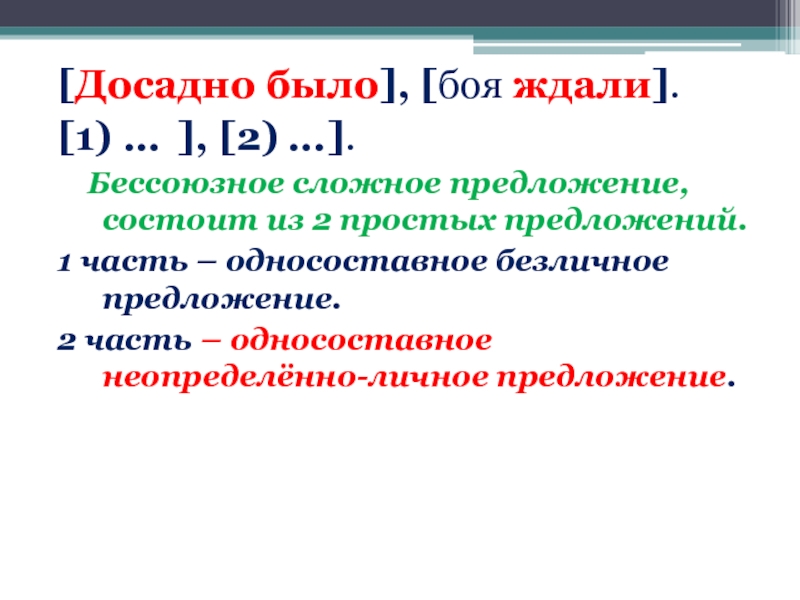 [Досадно было], [боя ждали].
[1) … ], [2) …].

Бессоюзное сложное предложение, состоит из 2 простых предложений.

1 часть – односоставное безличное предложение.

2 часть – односоставное неопределённо-личное предложение.